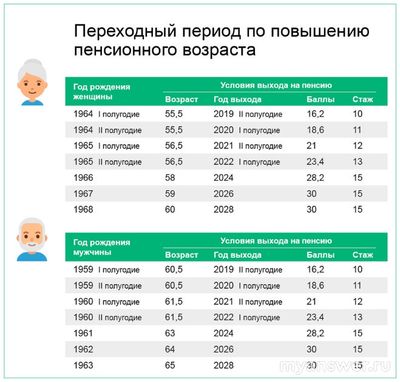 Переходный период по повышению пенсионного возраста

| Год рождения женщины | Условия выхода на пенсию | | | |
|---|---|---|---|---|
| | Возраст | Год выхода | Баллы | Стаж |
| 1964 I полугодие | 55,5 | 2019 II полугодие | 16,2 | 10 |
| 1964 II полугодие | 55,5 | 2020 I полугодие | 18,6 | 11 |
| 1965 I полугодие | 56,5 | 2021 II полугодие | 21 | 12 |
| 1965 II полугодие | 56,5 | 2022 I полугодие | 23,4 | 13 |
| 1966 | 58 | 2024 | 28,2 | 15 |
| 1967 | 59 | 2026 | 30 | 15 |
| 1968 | 60 | 2028 | 30 | 15 |

| Год рождения мужчины | Условия выхода на пенсию | | | |
|---|---|---|---|---|
| | Возраст | Год выхода | Баллы | Стаж |
| 1959 I полугодие | 60,5 | 2019 II полугодие | 16,2 | 10 |
| 1959 II полугодие | 60,5 | 2020 I полугодие | 18,6 | 11 |
| 1960 I полугодие | 61,5 | 2021 II полугодие | 21 | 12 |
| 1960 II полугодие | 61,5 | 2022 I полугодие | 23,4 | 13 |
| 1961 | 63 | 2024 | 28,2 | 15 |
| 1962 | 64 | 2026 | 30 | 15 |
| 1963 | 65 | 2028 | 30 | 15 |

myanswer.ru